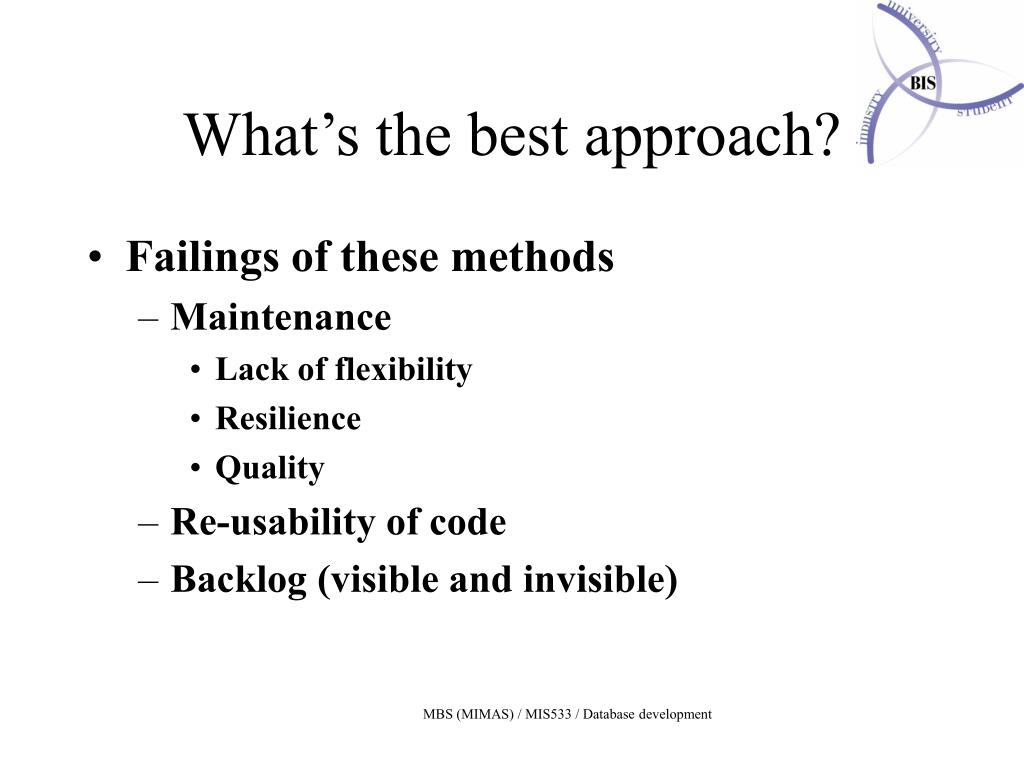 university
BIS
industry
student

What's the best approach?

• Failings of these methods
– Maintenance
• Lack of flexibility
• Resilience
• Quality
– Re-usability of code
– Backlog (visible and invisible)

MBS (MIMAS) / MIS533 / Database development